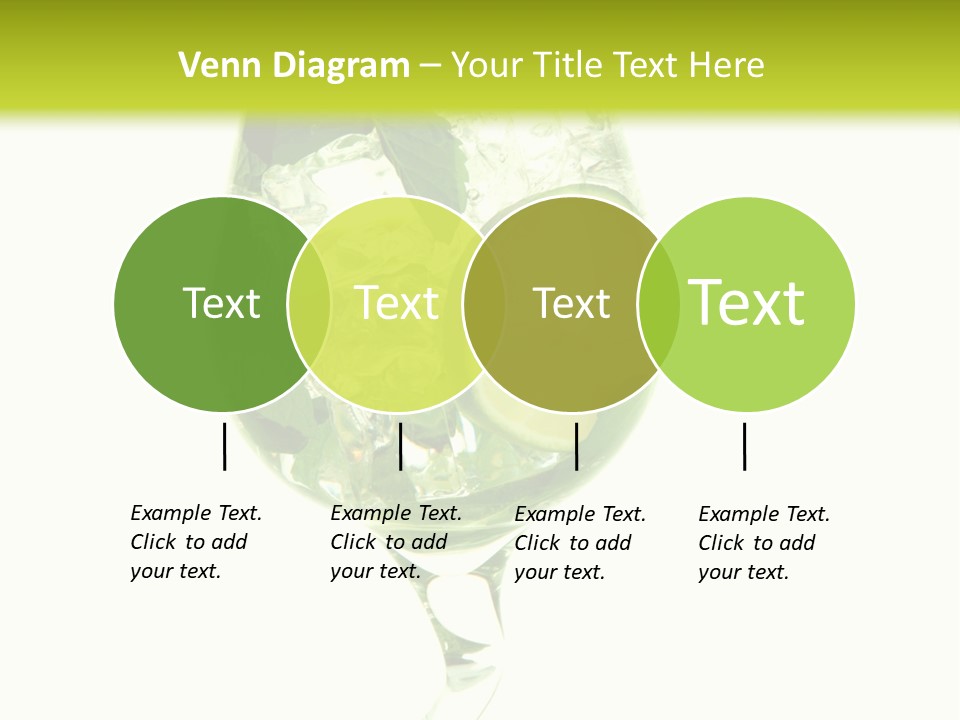 Venn Diagram – Your Title Text Here

Text

Text

Text

Text

Example Text. Click to add your text.

Example Text. Click to add your text.

Example Text. Click to add your text.

Example Text. Click to add your text.